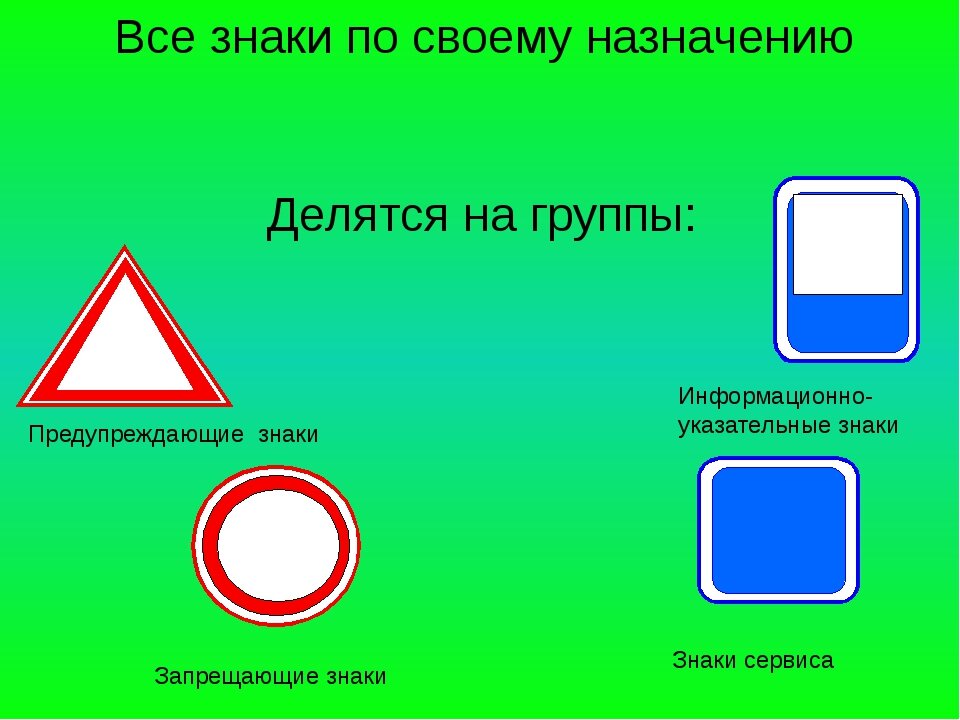 Все знаки по своему назначению

Делятся на группы:

Предупреждающие знаки

Информационно-указательные знаки

Запрещающие знаки

Знаки сервиса